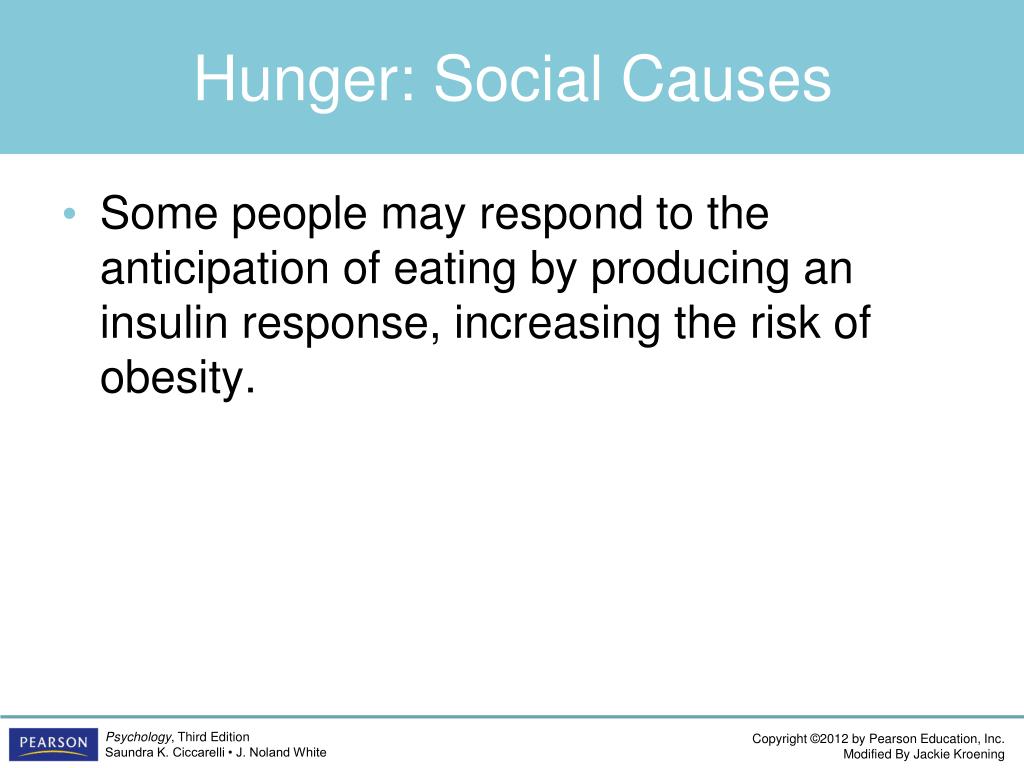 Hunger: Social Causes

• Some people may respond to the anticipation of eating by producing an insulin response, increasing the risk of obesity.

PEARSON

Psychology, Third Edition
Saundra K. Ciccarelli • J. Noland White

Copyright ©2012 by Pearson Education, Inc.
Modified By Jackie Kroening